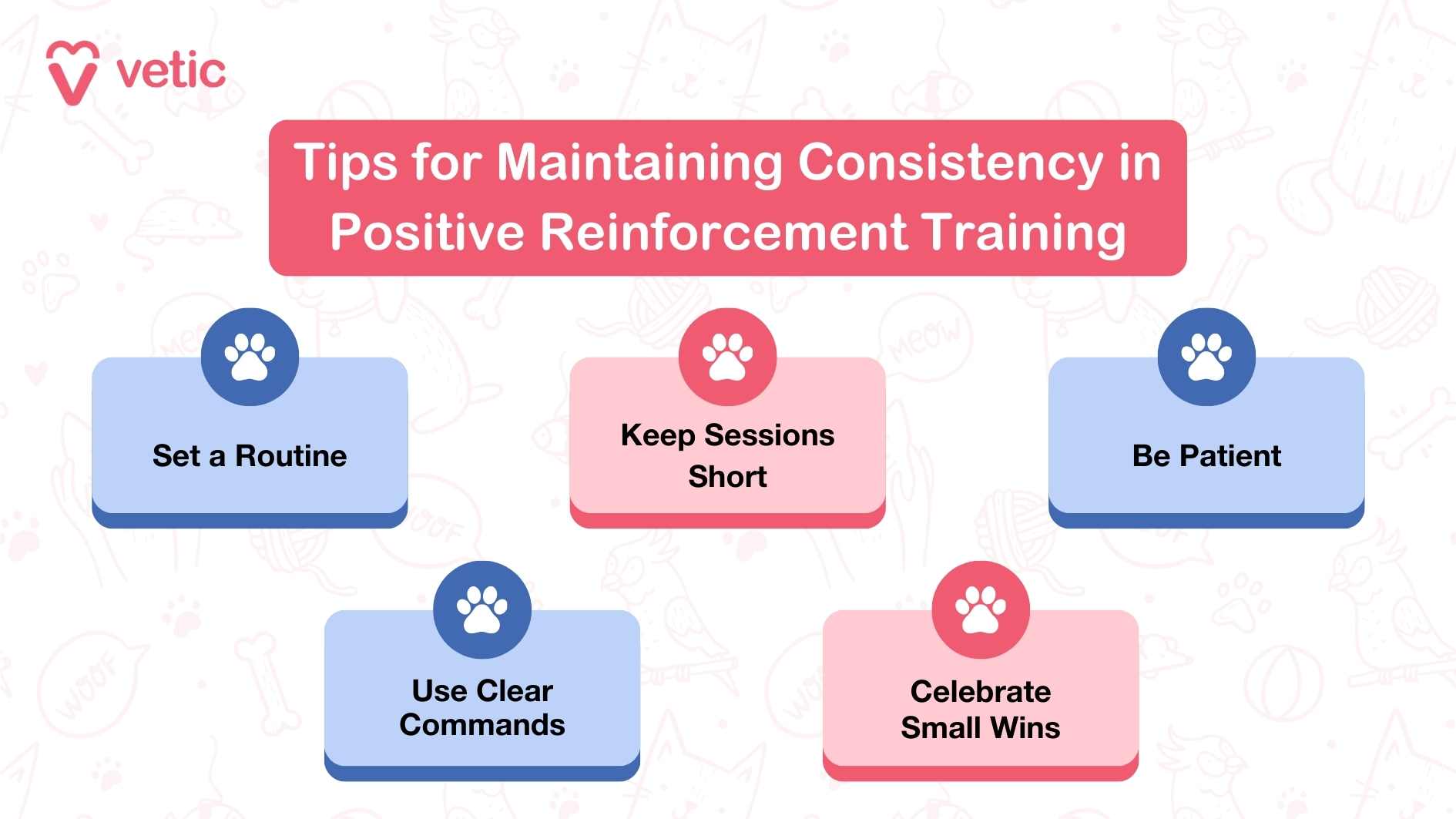 vetic

Tips for Maintaining Consistency in Positive Reinforcement Training

Set a Routine

Keep Sessions Short

Be Patient

Use Clear Commands

Celebrate Small Wins